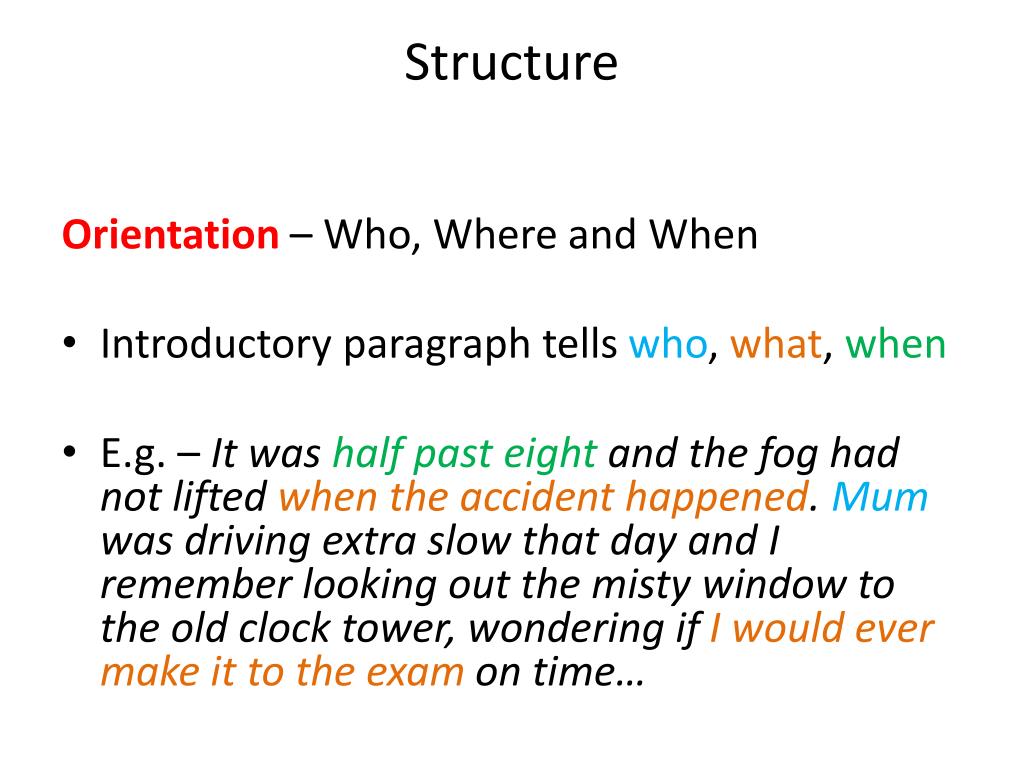 Structure

Orientation – Who, Where and When

• Introductory paragraph tells who, what, when

• E.g. – It was half past eight and the fog had not lifted when the accident happened. Mum was driving extra slow that day and I remember looking out the misty window to the old clock tower, wondering if I would ever make it to the exam on time…